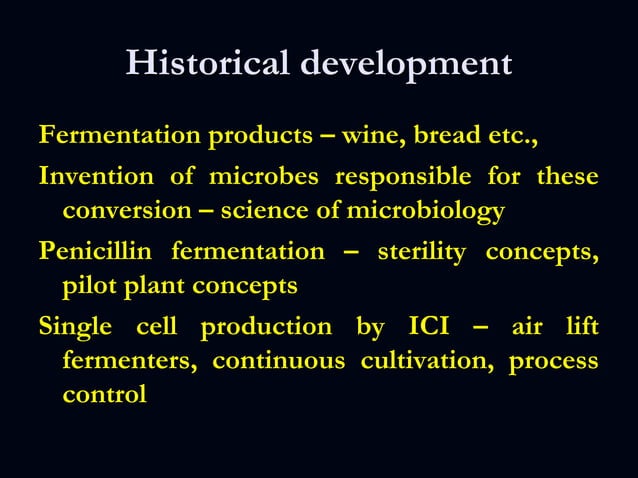 Historical development

Fermentation products – wine, bread etc.,

Invention of microbes responsible for these conversion – science of microbiology

Penicillin fermentation – sterility concepts, pilot plant concepts

Single cell production by ICI – air lift fermenters, continuous cultivation, process control